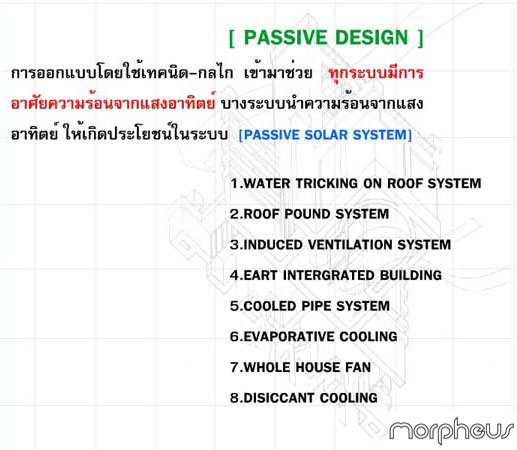 [ PASSIVE DESIGN ]

การออกแบบโดยใช้เทคนิด-กลไก เข้ามาช่วย ทุกระบบมีการอาศัยความร้อนจากแสงอาทิตย์ บางระบบนำความร้อนจากแสงอาทิตย์ ให้เกิดประโยชน์ในระบบ [PASSIVE SOLAR SYSTEM]

1.WATER TRICKING ON ROOF SYSTEM

2.ROOF POUND SYSTEM

3.INDUCED VENTILATION SYSTEM

4.EART INTERGRATED BUILDING

5.COOLED PIPE SYSTEM

6.EVAPORATIVE COOLING

7.WHOLE HOUSE FAN

8.DISICCANT COOLING

morpheus